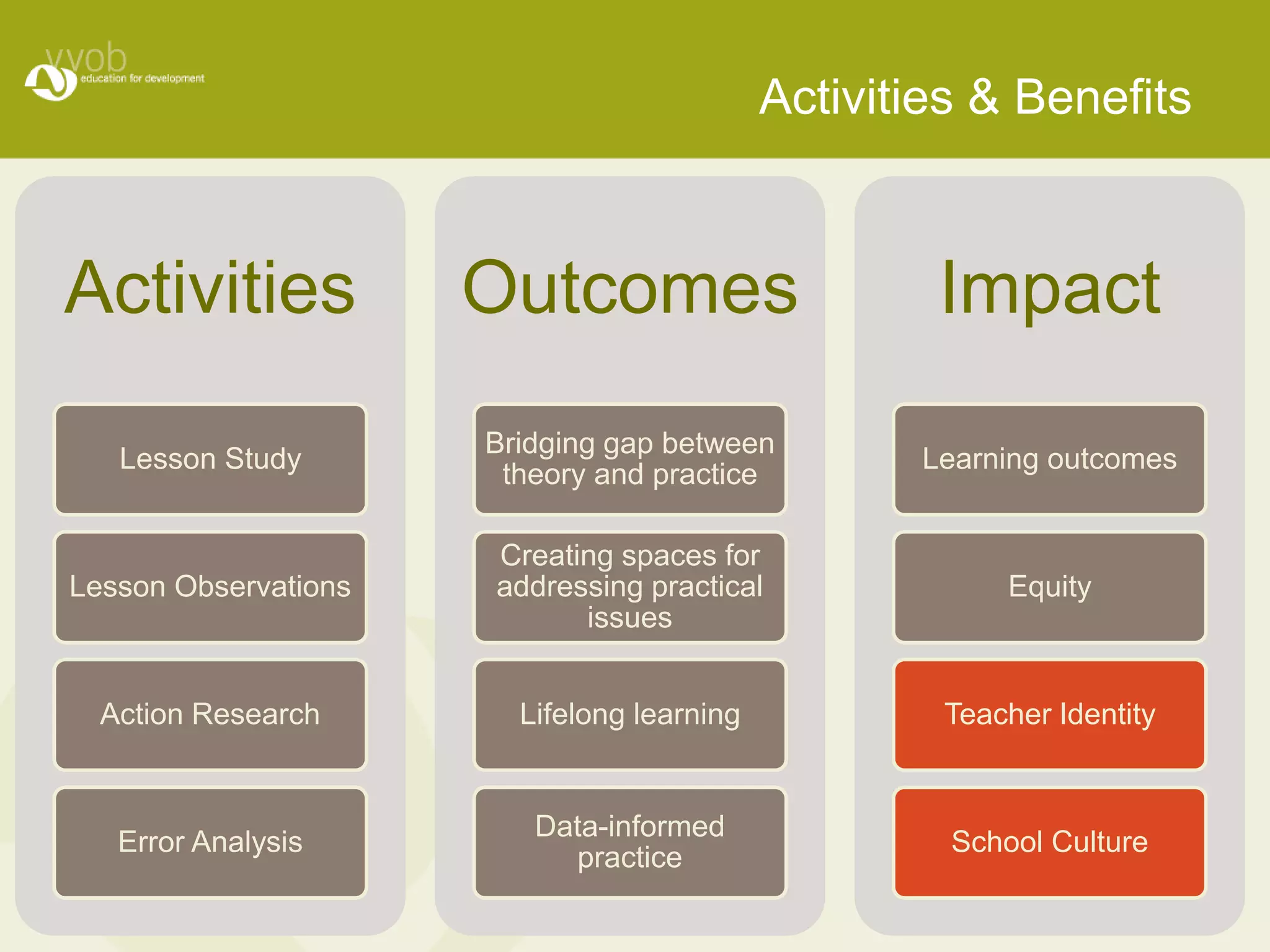 vvob
education for development

Activities & Benefits

Activities

Lesson Study

Lesson Observations

Action Research

Error Analysis

Outcomes

Bridging gap between theory and practice

Creating spaces for addressing practical issues

Lifelong learning

Data-informed practice

Impact

Learning outcomes

Equity

Teacher Identity

School Culture